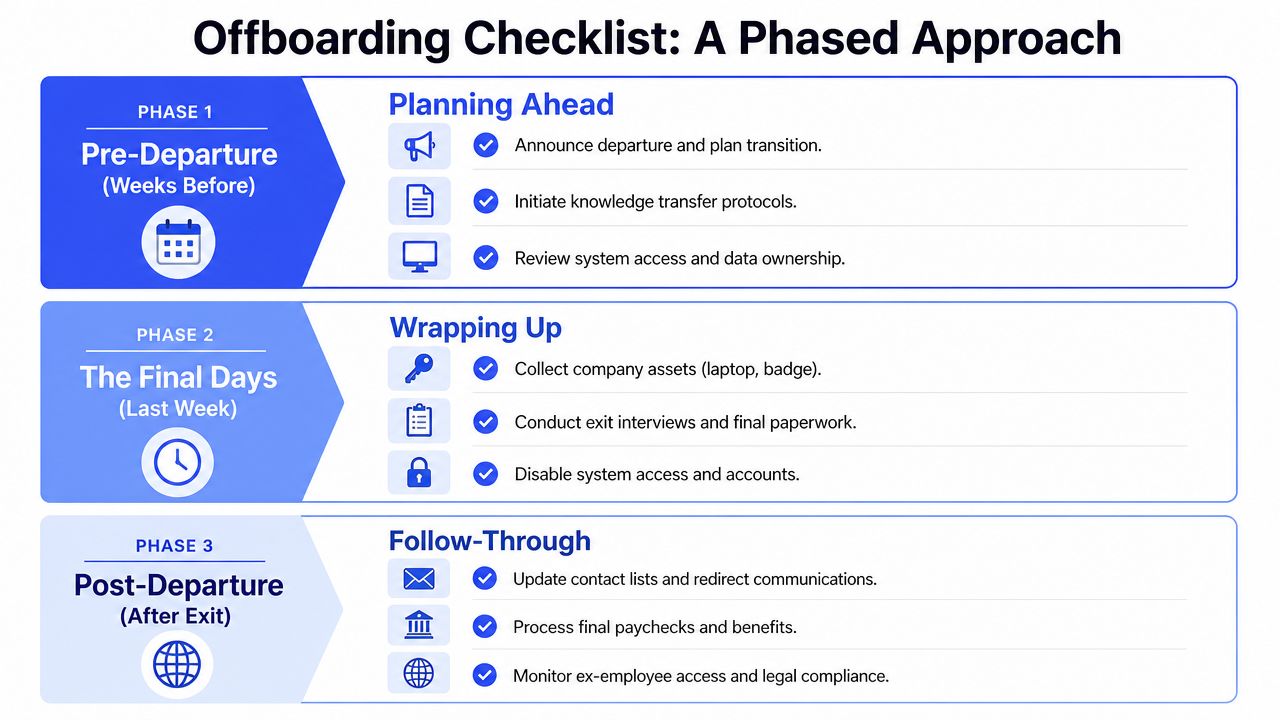 Offboarding Checklist: A Phased Approach

PHASE 1
Pre-Departure
(Weeks Before)

Planning Ahead
Announce departure and plan transition.
Initiate knowledge transfer protocols.
Review system access and data ownership.

PHASE 2
The Final Days
(Last Week)

Wrapping Up
Collect company assets (laptop, badge).
Conduct exit interviews and final paperwork.
Disable system access and accounts.

PHASE 3
Post-Departure
(After Exit)

Follow-Through
Update contact lists and redirect communications.
Process final paychecks and benefits.
Monitor ex-employee access and legal compliance.